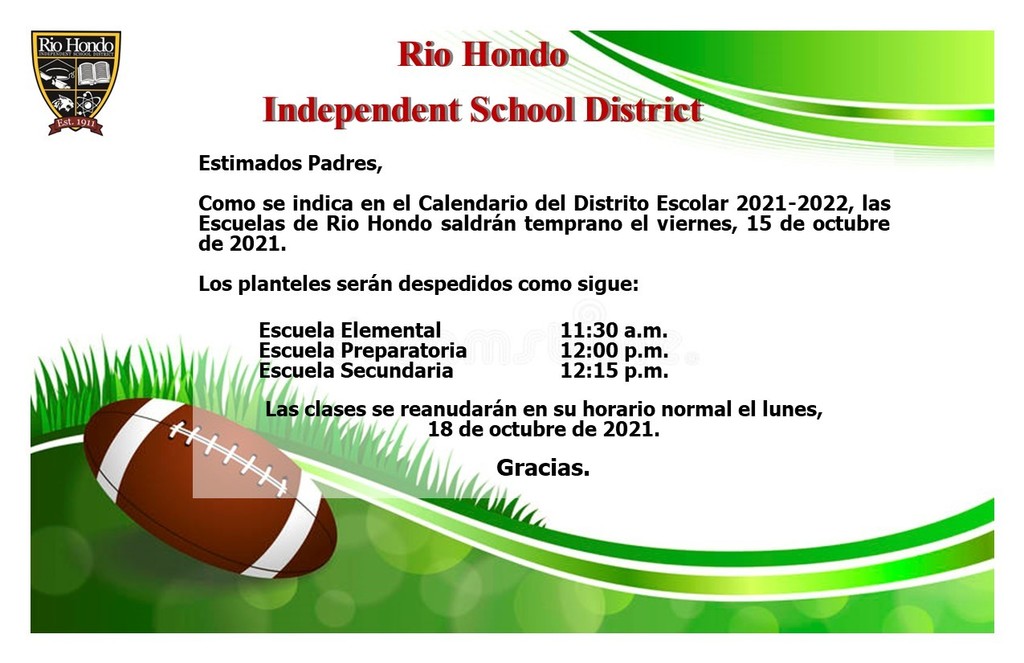 Rio Hondo
INDEPENDENT SCHOOL DISTRICT
Est. 1911

Rio Hondo
Independent School District

Estimados Padres,

Como se indica en el Calendario del Distrito Escolar 2021-2022, las Escuelas de Rio Hondo saldrán temprano el viernes, 15 de octubre de 2021.

Los planteles serán despedidos como sigue:

| Escuela Elemental | 11:30 a.m. |
|---|---|
| Escuela Preparatoria | 12:00 p.m. |
| Escuela Secundaria | 12:15 p.m. |

Las clases se reanudarán en su horario normal el lunes, 18 de octubre de 2021.

Gracias.